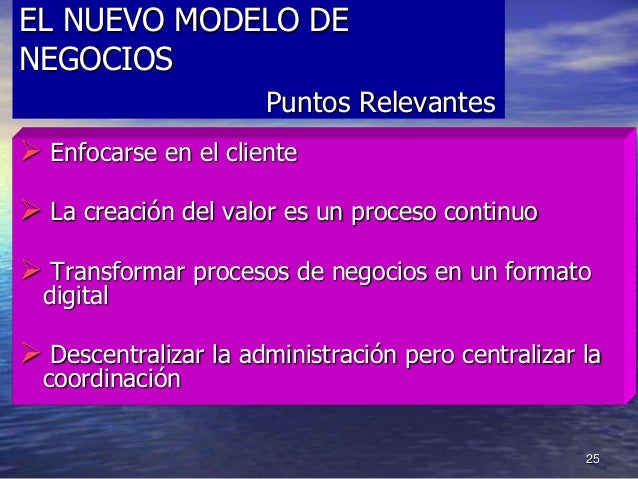 EL NUEVO MODELO DE NEGOCIOS

Puntos Relevantes

➢ Enfocarse en el cliente

➢ La creación del valor es un proceso continuo

➢ Transformar procesos de negocios en un formato digital

➢ Descentralizar la administración pero centralizar la coordinación

25